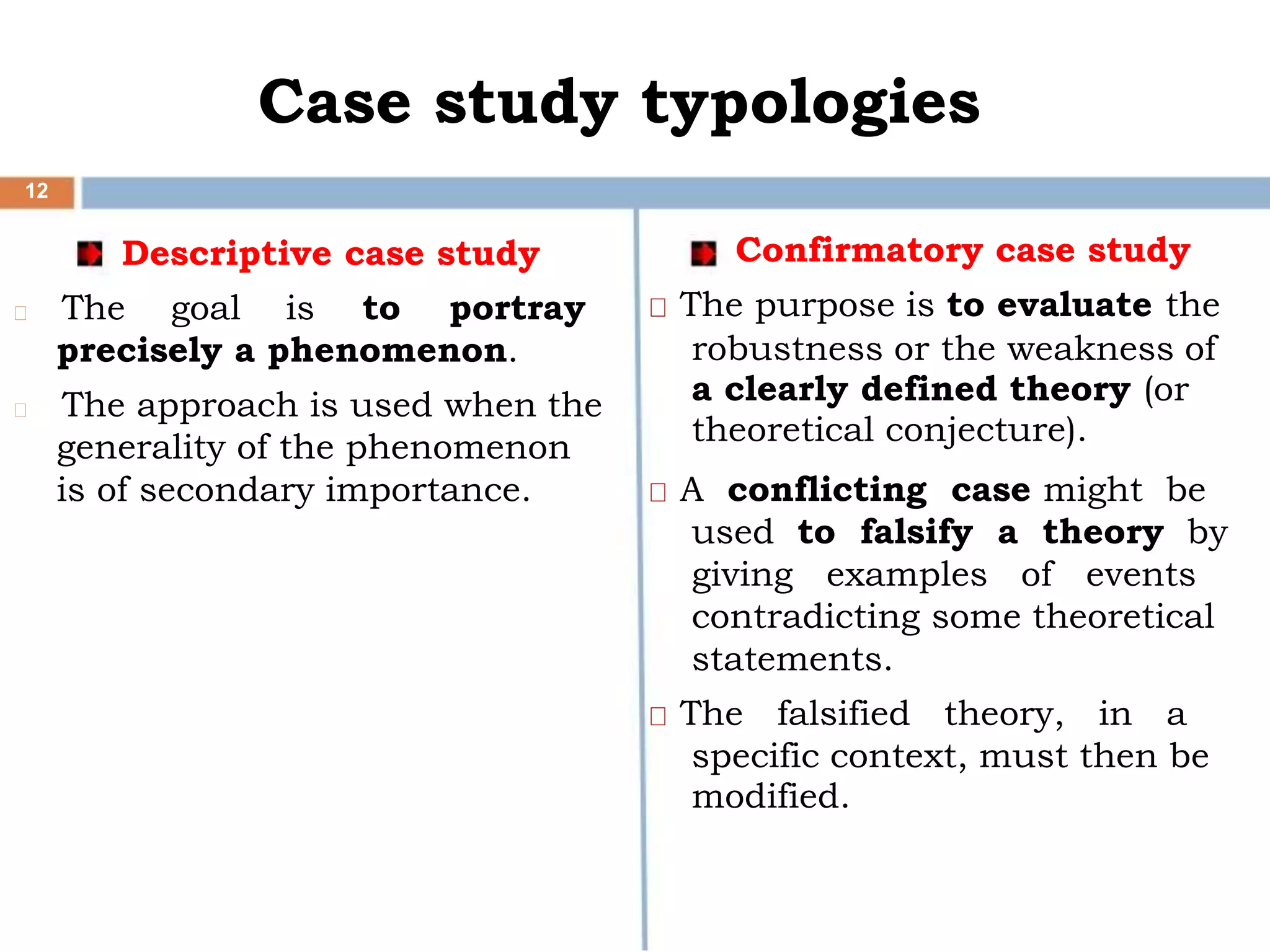 Case study typologies

12

Descriptive case study

The goal is to portray precisely a phenomenon.

The approach is used when the generality of the phenomenon is of secondary importance.

Confirmatory case study

The purpose is to evaluate the robustness or the weakness of a clearly defined theory (or theoretical conjecture).

A conflicting case might be used to falsify a theory by giving examples of events contradicting some theoretical statements.

The falsified theory, in a specific context, must then be modified.